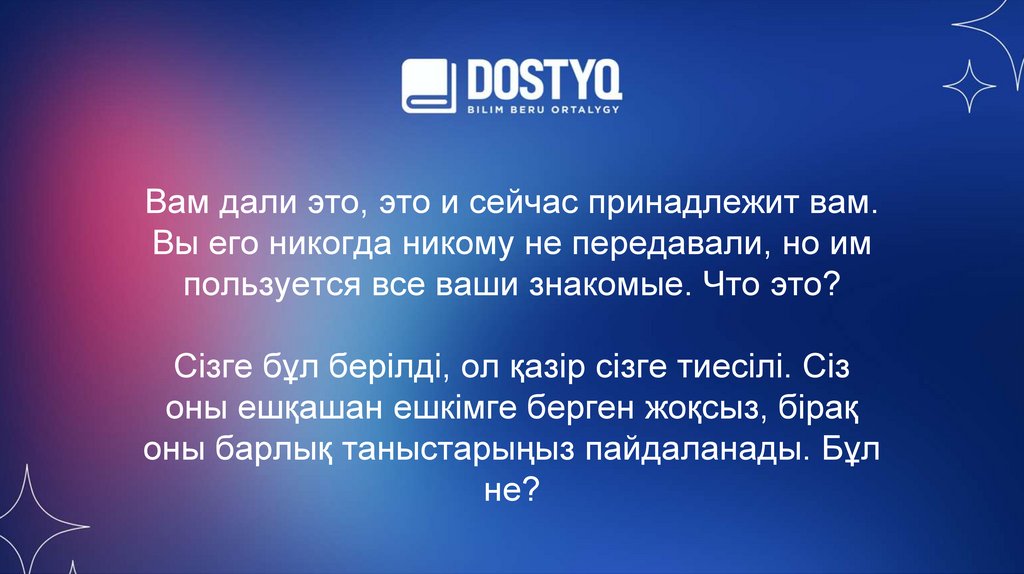 DOSTYQ
BILIM BERU ORTALYGY

Вам дали это, это и сейчас принадлежит вам. Вы его никогда никому не передавали, но им пользуется все ваши знакомые. Что это?

Сізге бұл берілді, ол қазір сізге тиесілі. Сіз оны ешқашан ешкімге берген жоқсыз, бірақ оны барлық таныстарыңыз пайдаланады. Бұл не?